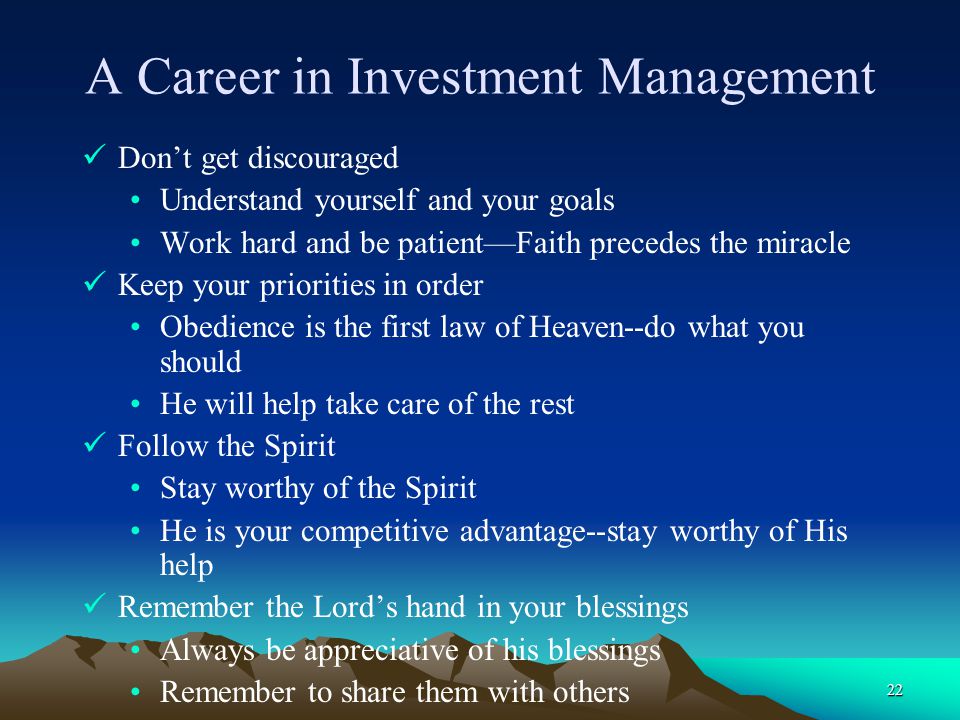 A Career in Investment Management

✓ Don’t get discouraged
• Understand yourself and your goals
• Work hard and be patient—Faith precedes the miracle

✓ Keep your priorities in order
• Obedience is the first law of Heaven--do what you should
• He will help take care of the rest

✓ Follow the Spirit
• Stay worthy of the Spirit
• He is your competitive advantage--stay worthy of His help

✓ Remember the Lord’s hand in your blessings
• Always be appreciative of his blessings
• Remember to share them with others

22